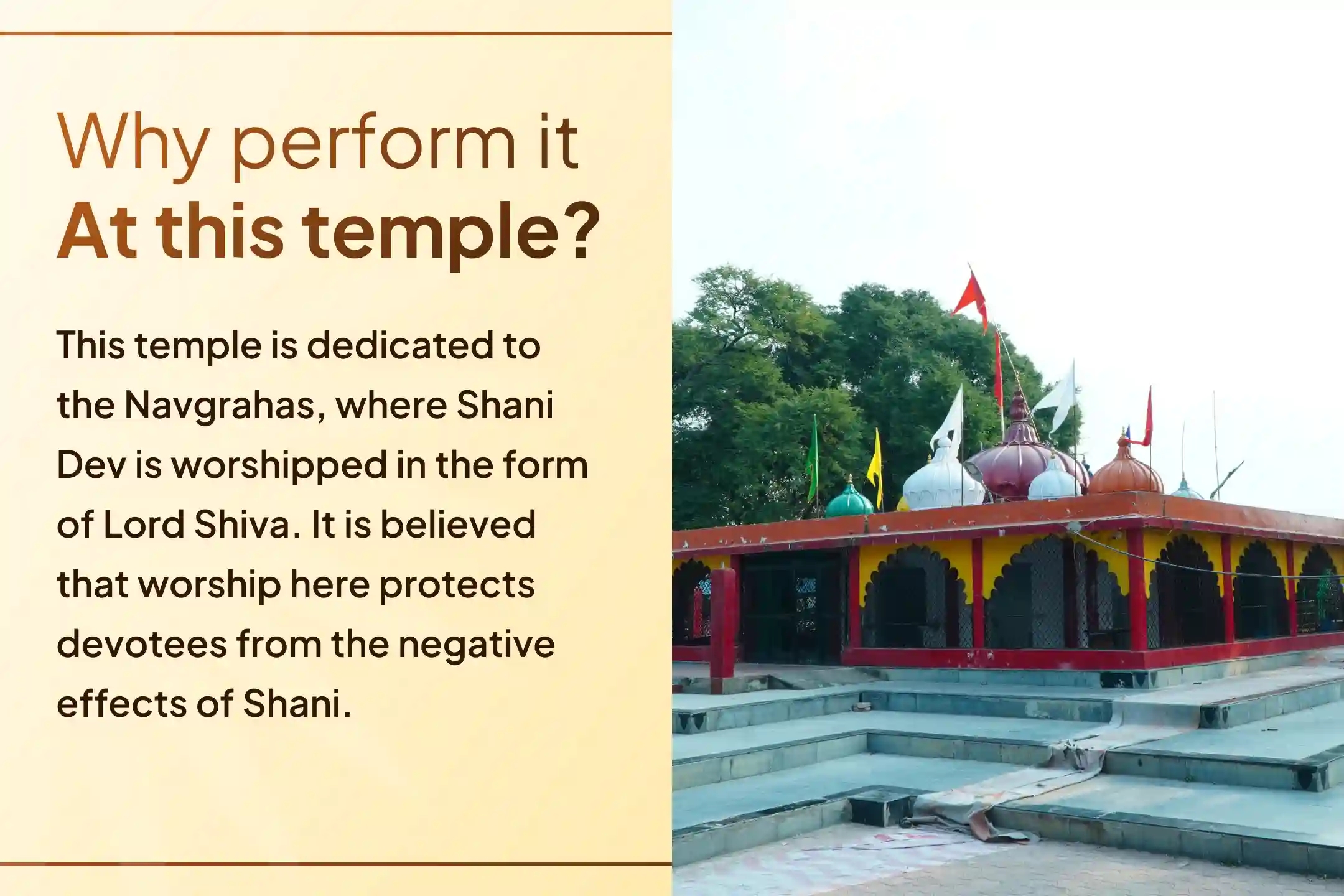 Why perform it
At this temple?

This temple is dedicated to the Navgrahas, where Shani Dev is worshipped in the form of Lord Shiva. It is believed that worship here protects devotees from the negative effects of Shani.